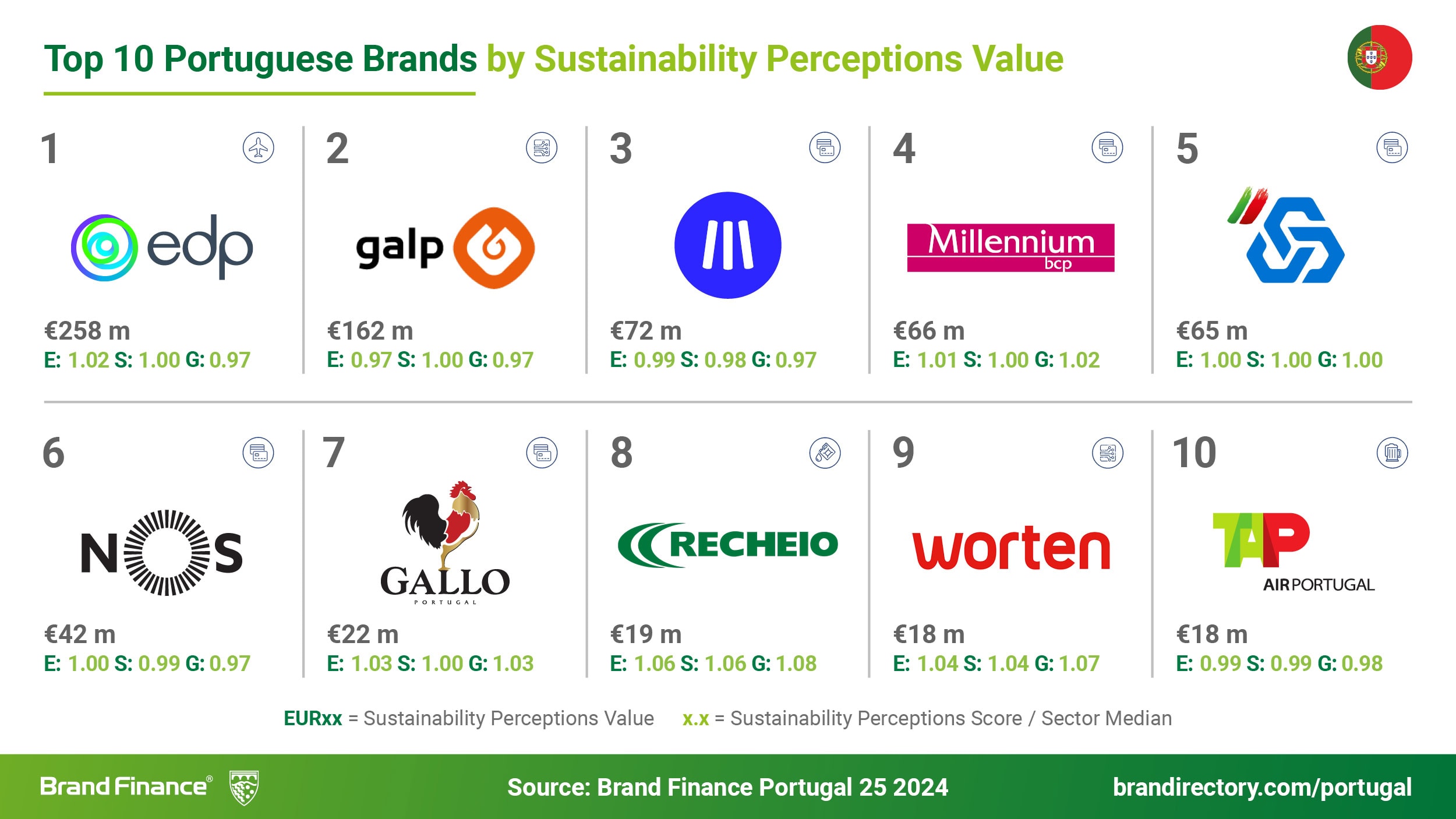 Top 10 Portuguese Brands by Sustainability Perceptions Value

1
edp
€258 m
E: 1.02 S: 1.00 G: 0.97

2
galp
€162 m
E: 0.97 S: 1.00 G: 0.97

3
€72 m
E: 0.99 S: 0.98 G: 0.97

4
Millennium bcp
€66 m
E: 1.01 S: 1.00 G: 1.02

5
€65 m
E: 1.00 S: 1.00 G: 1.00

6
NOS
€42 m
E: 1.00 S: 0.99 G: 0.97

7
GALLO PORTUGAL
€22 m
E: 1.03 S: 1.00 G: 1.03

8
RECHEIO
€19 m
E: 1.06 S: 1.06 G: 1.08

9
worten
€18 m
E: 1.04 S: 1.04 G: 1.07

10
TAP AIR PORTUGAL
€18 m
E: 0.99 S: 0.99 G: 0.98

EURxx = Sustainability Perceptions Value x.x = Sustainability Perceptions Score / Sector Median

Brand Finance® Source: Brand Finance Portugal 25 2024 brandirectory.com/portugal